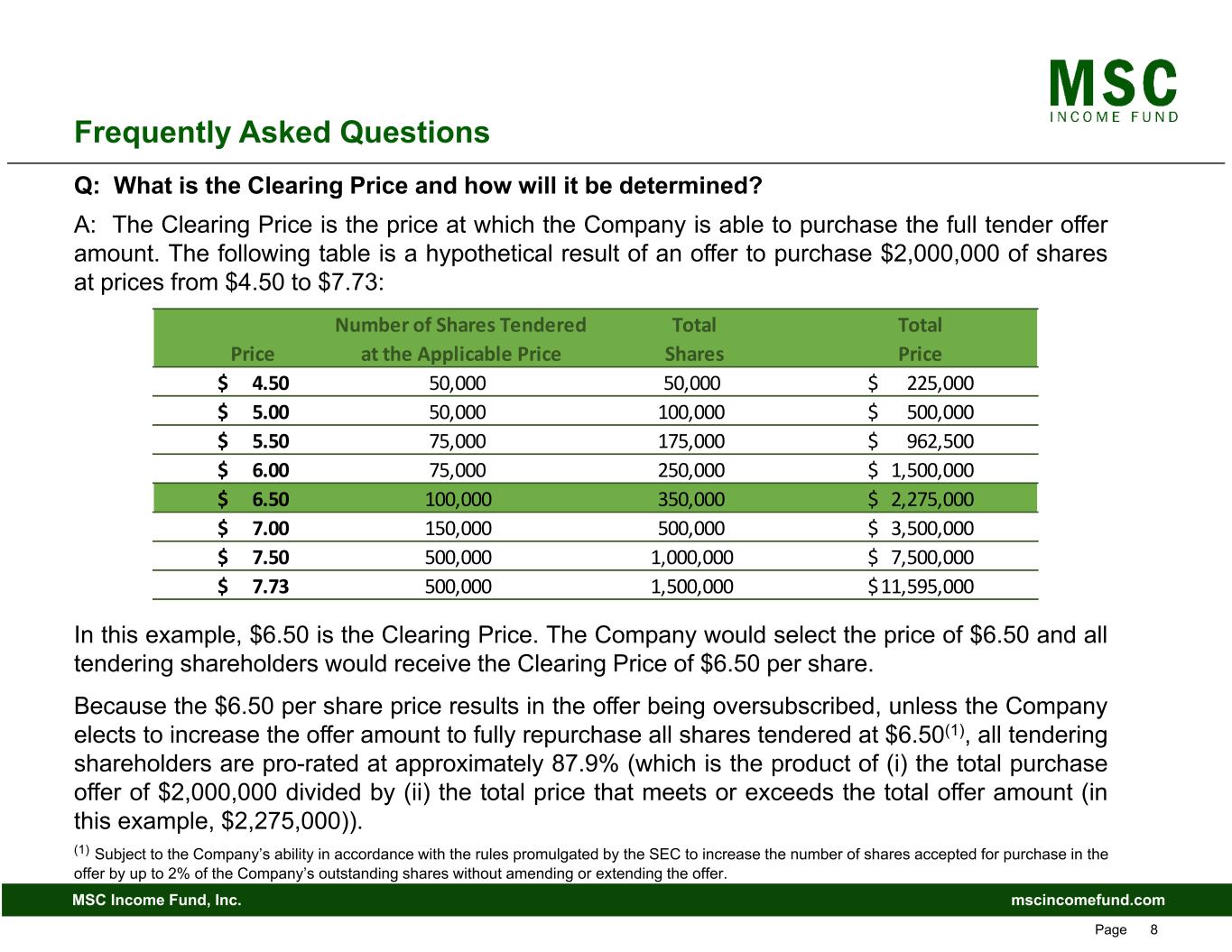 MSC
INCOME FUND

Frequently Asked Questions

Q: What is the Clearing Price and how will it be determined?

A: The Clearing Price is the price at which the Company is able to purchase the full tender offer amount. The following table is a hypothetical result of an offer to purchase \$2,000,000 of shares at prices from \$4.50 to \$7.73:

| Price | Number of Shares Tendered at the Applicable Price | Total Shares | Total Price |
|---|---|---|---|
| \$ 4.50 | 50,000 | 50,000 | \$ 225,000 |
| \$ 5.00 | 50,000 | 100,000 | \$ 500,000 |
| \$ 5.50 | 75,000 | 175,000 | \$ 962,500 |
| \$ 6.00 | 75,000 | 250,000 | \$ 1,500,000 |
| \$ 6.50 | 100,000 | 350,000 | \$ 2,275,000 |
| \$ 7.00 | 150,000 | 500,000 | \$ 3,500,000 |
| \$ 7.50 | 500,000 | 1,000,000 | \$ 7,500,000 |
| \$ 7.73 | 500,000 | 1,500,000 | \$ 11,595,000 |

In this example, \$6.50 is the Clearing Price. The Company would select the price of \$6.50 and all tendering shareholders would receive the Clearing Price of \$6.50 per share.

Because the \$6.50 per share price results in the offer being oversubscribed, unless the Company elects to increase the offer amount to fully repurchase all shares tendered at \$6.50$^{(1)}$, all tendering shareholders are pro-rated at approximately 87.9% (which is the product of (i) the total purchase offer of \$2,000,000 divided by (ii) the total price that meets or exceeds the total offer amount (in this example, \$2,275,000)).

$^{(1)}$ Subject to the Company's ability in accordance with the rules promulgated by the SEC to increase the number of shares accepted for purchase in the offer by up to 2% of the Company's outstanding shares without amending or extending the offer.

MSC Income Fund, Inc.
mscincomefund.com

Page 8